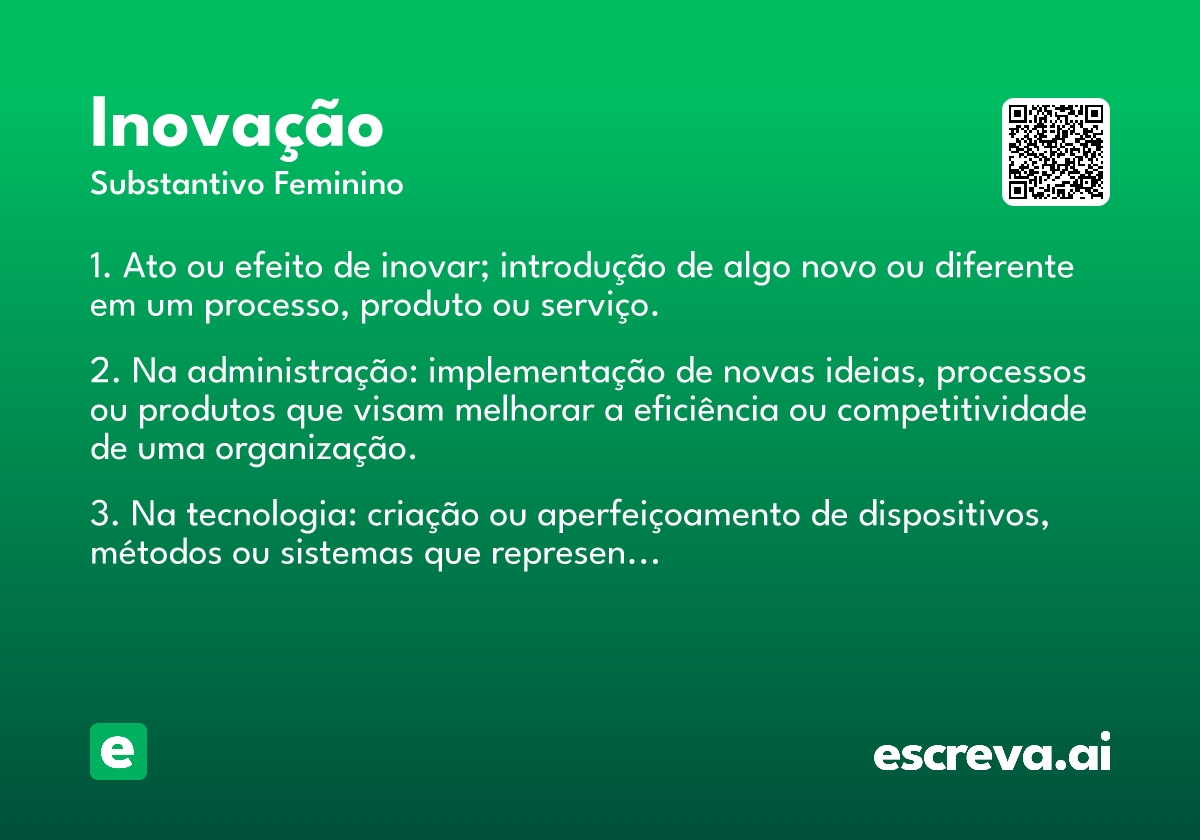 Inovação
Substantivo Feminino

1. Ato ou efeito de inovar; introdução de algo novo ou diferente em um processo, produto ou serviço.

2. Na administração: implementação de novas ideias, processos ou produtos que visam melhorar a eficiência ou competitividade de uma organização.

3. Na tecnologia: criação ou aperfeiçoamento de dispositivos, métodos ou sistemas que represen…

e

escreva.ai